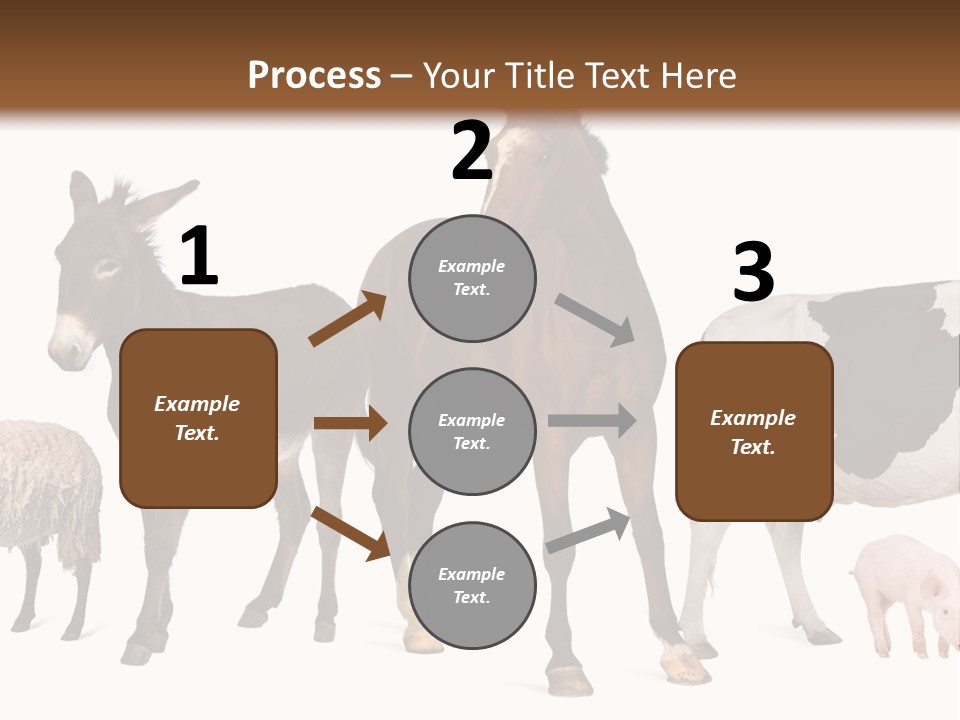 Process – Your Title Text Here

1

Example Text.

2

Example Text.

Example Text.

Example Text.

3

Example Text.